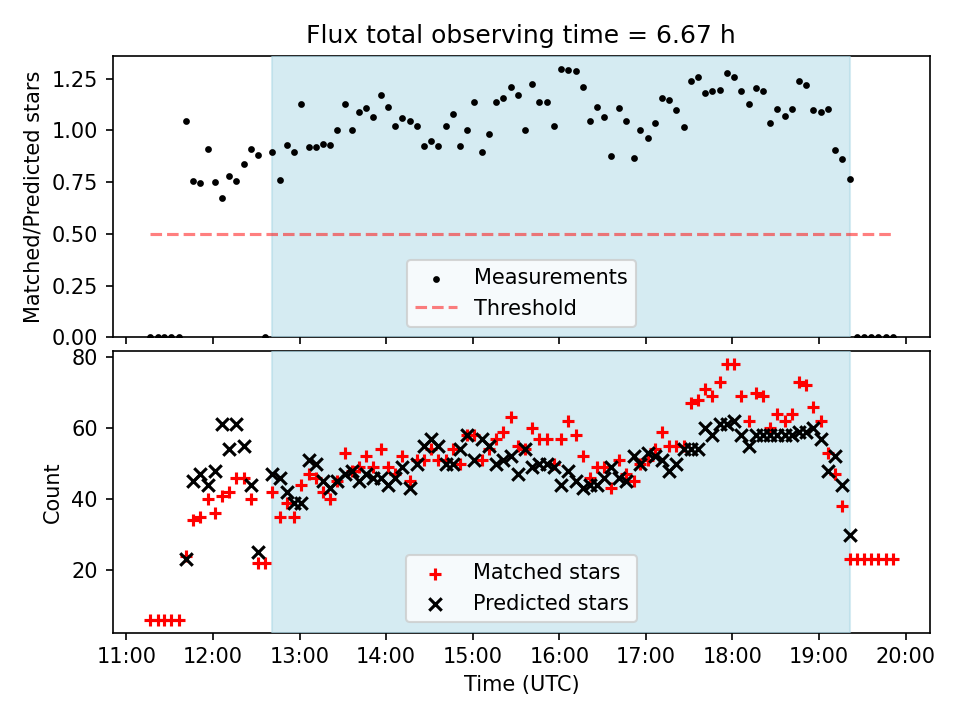 Flux total observing time = 6.67 h

Matched/Predicted stars

1.25
1.00
0.75
0.50
0.25
0.00

Measurements
Threshold

Count

80
60
40
20

Matched stars
Predicted stars

11:00 12:00 13:00 14:00 15:00 16:00 17:00 18:00 19:00 20:00
Time (UTC)